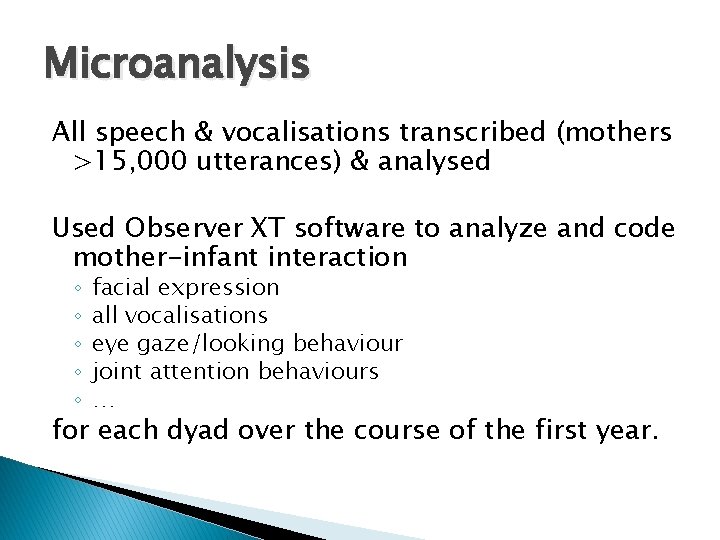 Microanalysis

All speech & vocalisations transcribed (mothers >15,000 utterances) & analysed

Used Observer XT software to analyze and code mother-infant interaction
◦ facial expression
◦ all vocalisations
◦ eye gaze/looking behaviour
◦ joint attention behaviours
◦ …
for each dyad over the course of the first year.